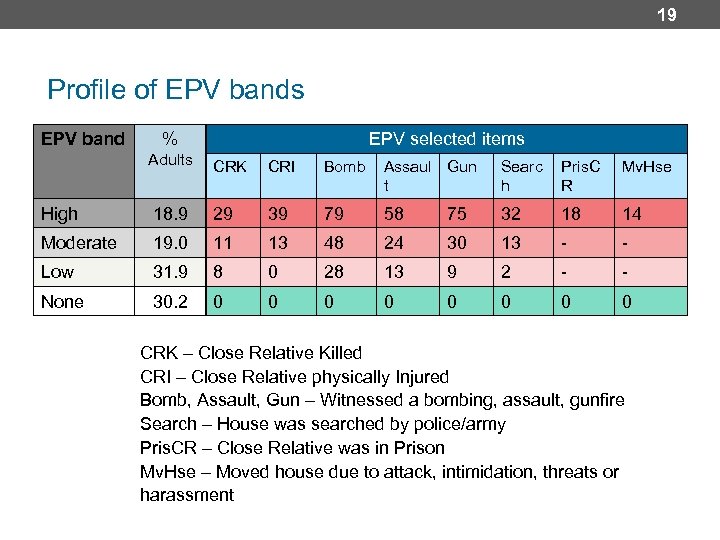 19

Profile of EPV bands

| EPV band | % Adults | EPV selected items | | | | | | | |
|---|---|---|---|---|---|---|---|---|---|
| | | CRK | CRI | Bomb | Assault | Gun | Search | PrisCR | MvHse |
| High | 18.9 | 29 | 39 | 79 | 58 | 75 | 32 | 18 | 14 |
| Moderate | 19.0 | 11 | 13 | 48 | 24 | 30 | 13 | - | - |
| Low | 31.9 | 8 | 0 | 28 | 13 | 9 | 2 | - | - |
| None | 30.2 | 0 | 0 | 0 | 0 | 0 | 0 | 0 | 0 |

CRK – Close Relative Killed
CRI – Close Relative physically Injured
Bomb, Assault, Gun – Witnessed a bombing, assault, gunfire
Search – House was searched by police/army
PrisCR – Close Relative was in Prison
MvHse – Moved house due to attack, intimidation, threats or harassment